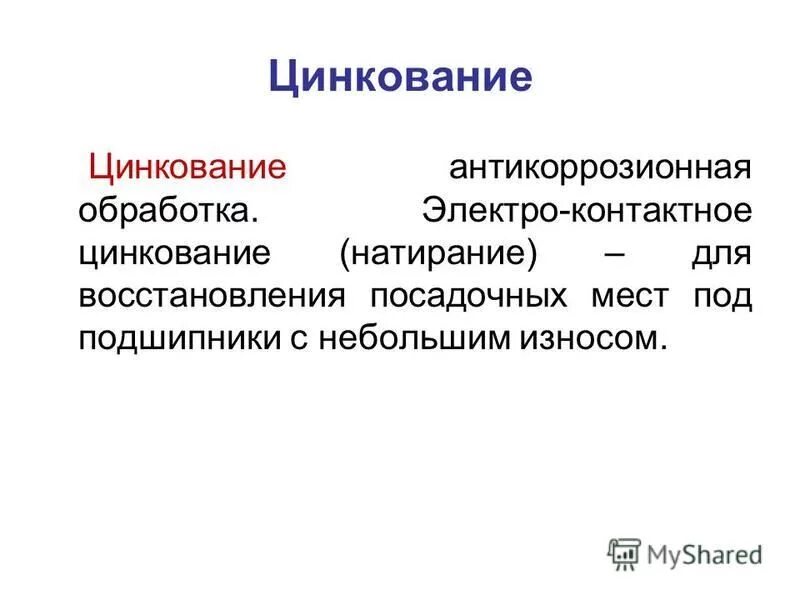 Цинкование

Цинкование антикоррозионная обработка. Электро-контактное цинкование (натирание) – для восстановления посадочных мест под подшипники с небольшим износом.

MyShared